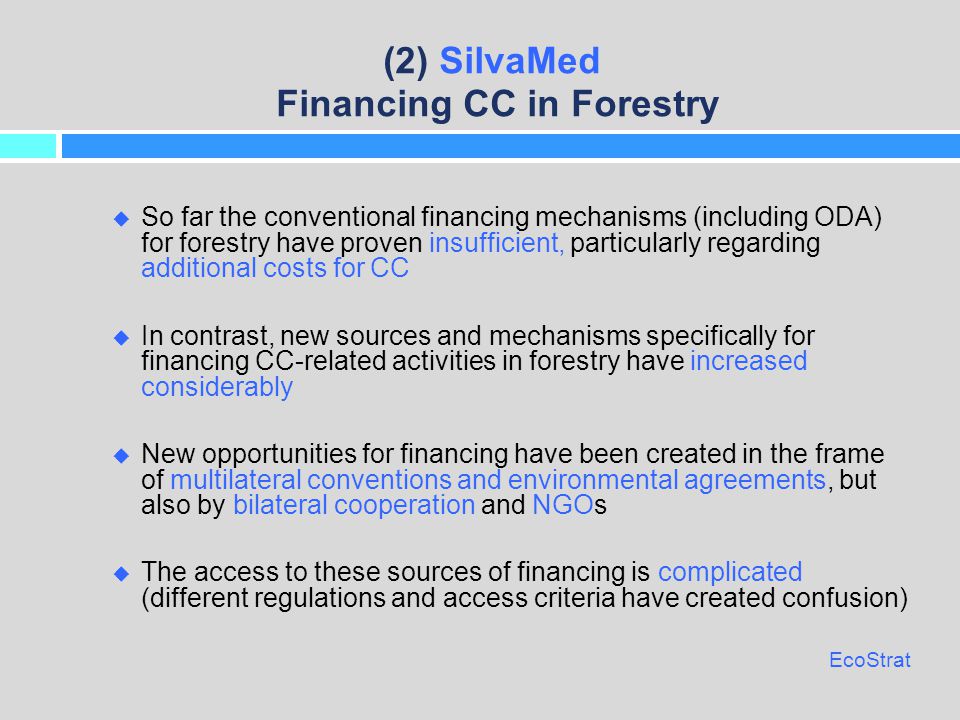 (2) SilvaMed
Financing CC in Forestry

So far the conventional financing mechanisms (including ODA) for forestry have proven insufficient, particularly regarding additional costs for CC

In contrast, new sources and mechanisms specifically for financing CC-related activities in forestry have increased considerably

New opportunities for financing have been created in the frame of multilateral conventions and environmental agreements, but also by bilateral cooperation and NGOs

The access to these sources of financing is complicated (different regulations and access criteria have created confusion)

EcoStrat